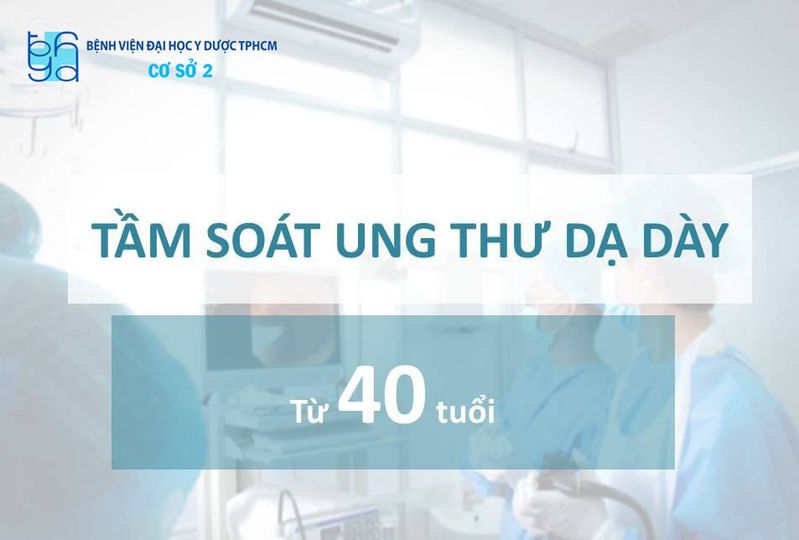 BỆNH VIỆN ĐẠI HỌC Y DƯỢC TPHCM
CƠ SỞ 2

TẦM SOÁT UNG THƯ DẠ DÀY

Từ 40 tuổi